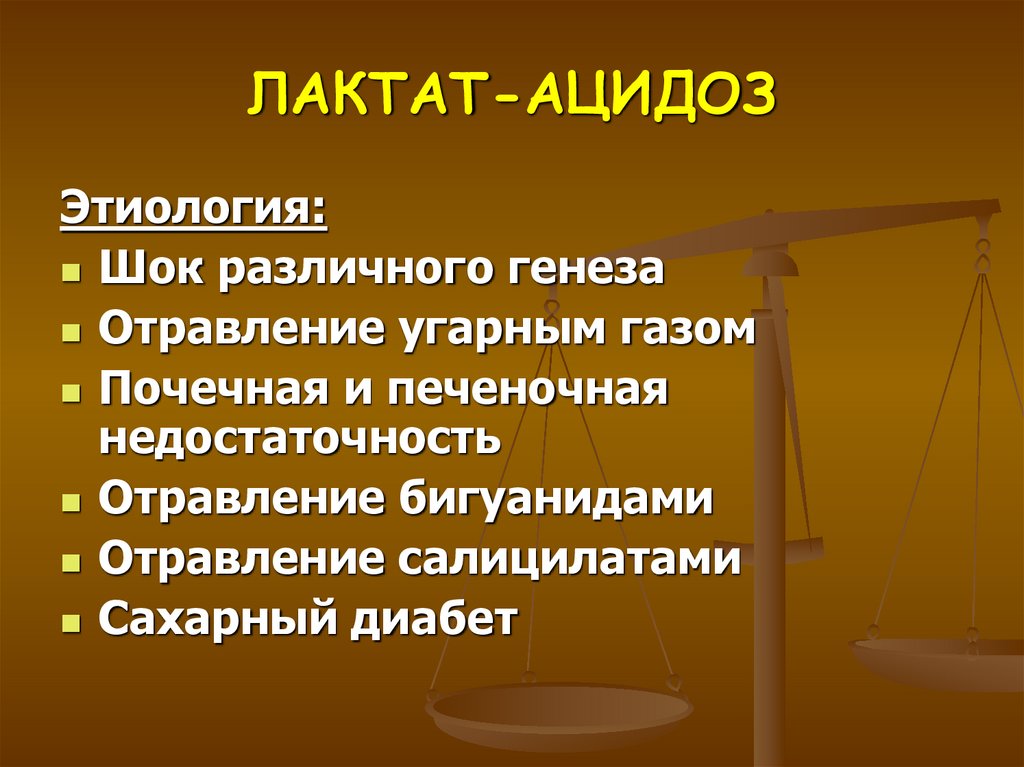 ЛАКТАТ-АЦИДОЗ

Этиология:

- Шок различного генеза
- Отравление угарным газом
- Почечная и печеночная недостаточность
- Отравление бигуанидами
- Отравление салицилатами
- Сахарный диабет